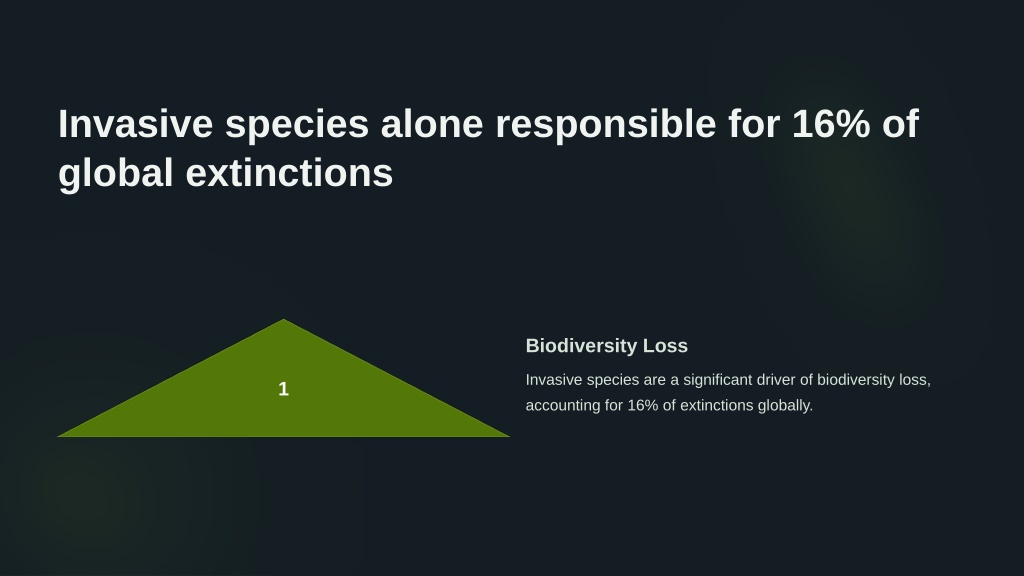 Invasive species alone responsible for 16% of global extinctions

1

Biodiversity Loss

Invasive species are a significant driver of biodiversity loss, accounting for 16% of extinctions globally.